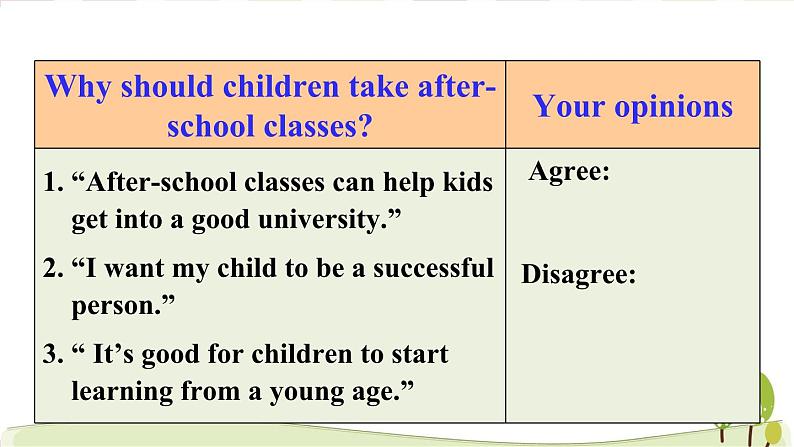 | Why should children take after-school classes? | Your opinions |
|---|---|
| 1. “After-school classes can help kids get into a good university.” 2. “I want my child to be a successful person.” 3. “ It’s good for children to start learning from a young age.” | Agree: Disagree: |